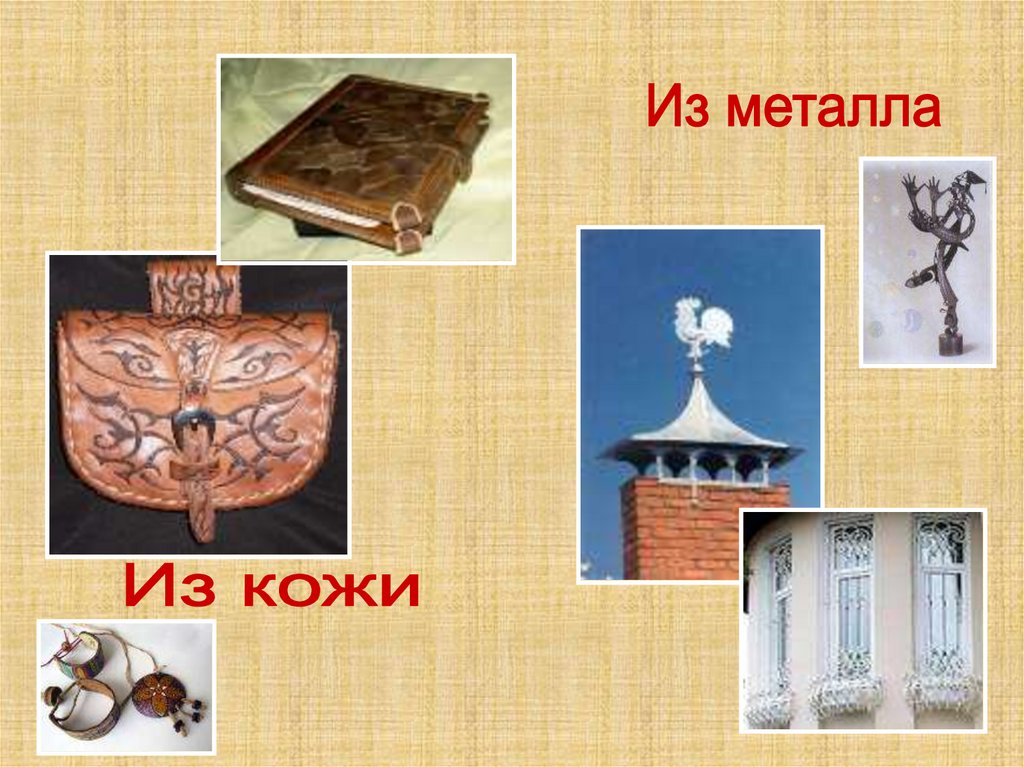 Из металла

Из кожи